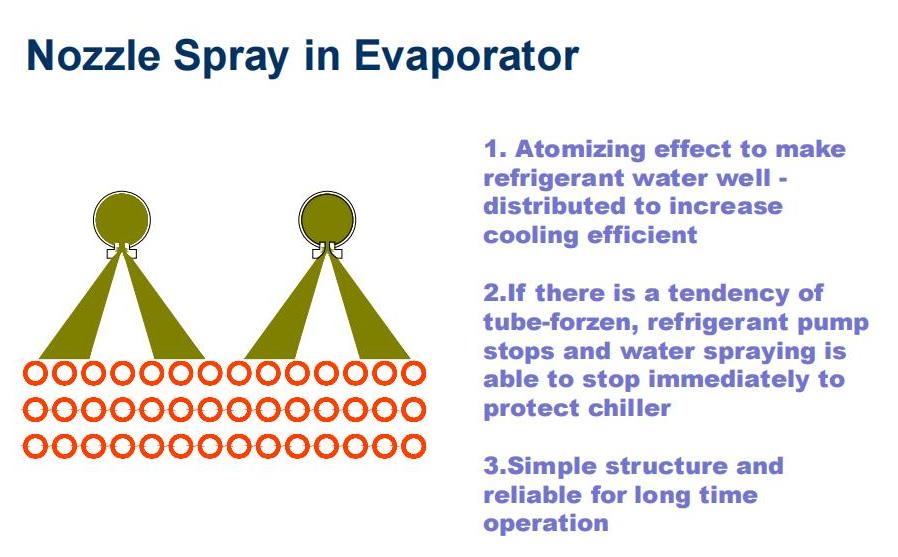 Nozzle Spray in Evaporator

1. Atomizing effect to make refrigerant water well - distributed to increase cooling efficient

2.If there is a tendency of tube-forzen, refrigerant pump stops and water spraying is able to stop immediately to protect chiller

3.Simple structure and reliable for long time operation